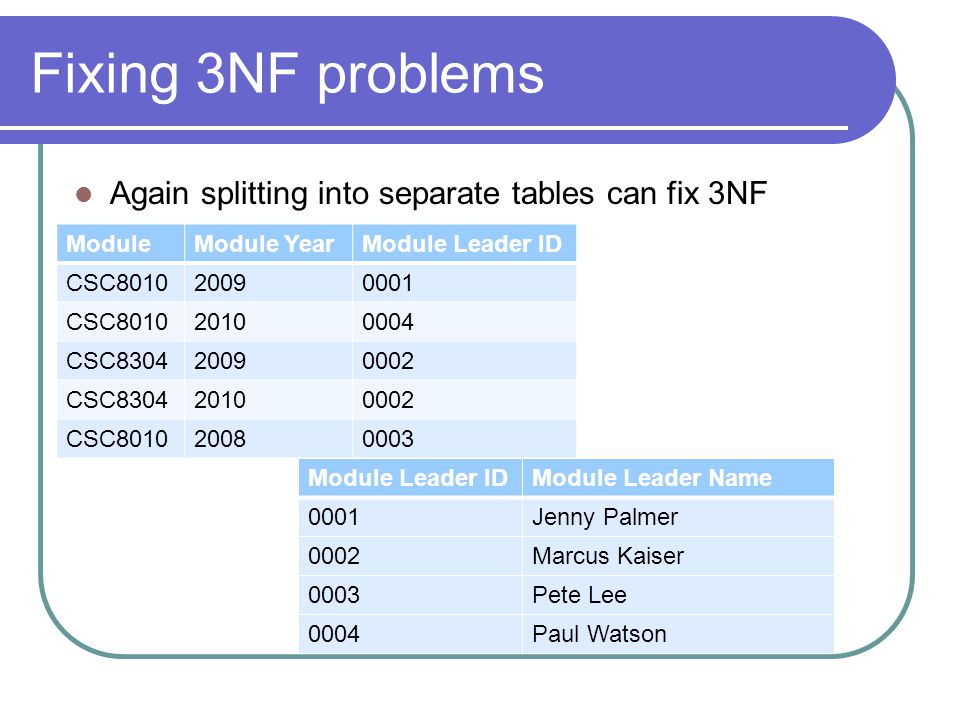 Fixing 3NF problems

Again splitting into separate tables can fix 3NF

| Module | Module Year | Module Leader ID |
|---|---|---|
| CSC8010 | 2009 | 0001 |
| CSC8010 | 2010 | 0004 |
| CSC8304 | 2009 | 0002 |
| CSC8304 | 2010 | 0002 |
| CSC8010 | 2008 | 0003 |

| Module Leader ID | Module Leader Name |
|---|---|
| 0001 | Jenny Palmer |
| 0002 | Marcus Kaiser |
| 0003 | Pete Lee |
| 0004 | Paul Watson |